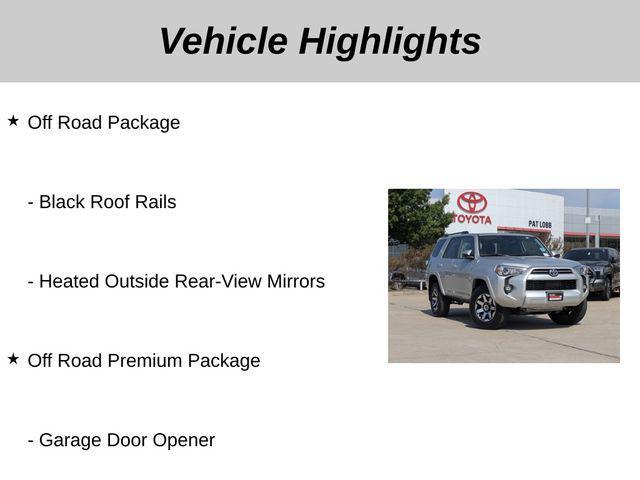 Vehicle Highlights

★ Off Road Package

- Black Roof Rails

- Heated Outside Rear-View Mirrors

★ Off Road Premium Package

- Garage Door Opener

TOYOTA

PAT LOBB